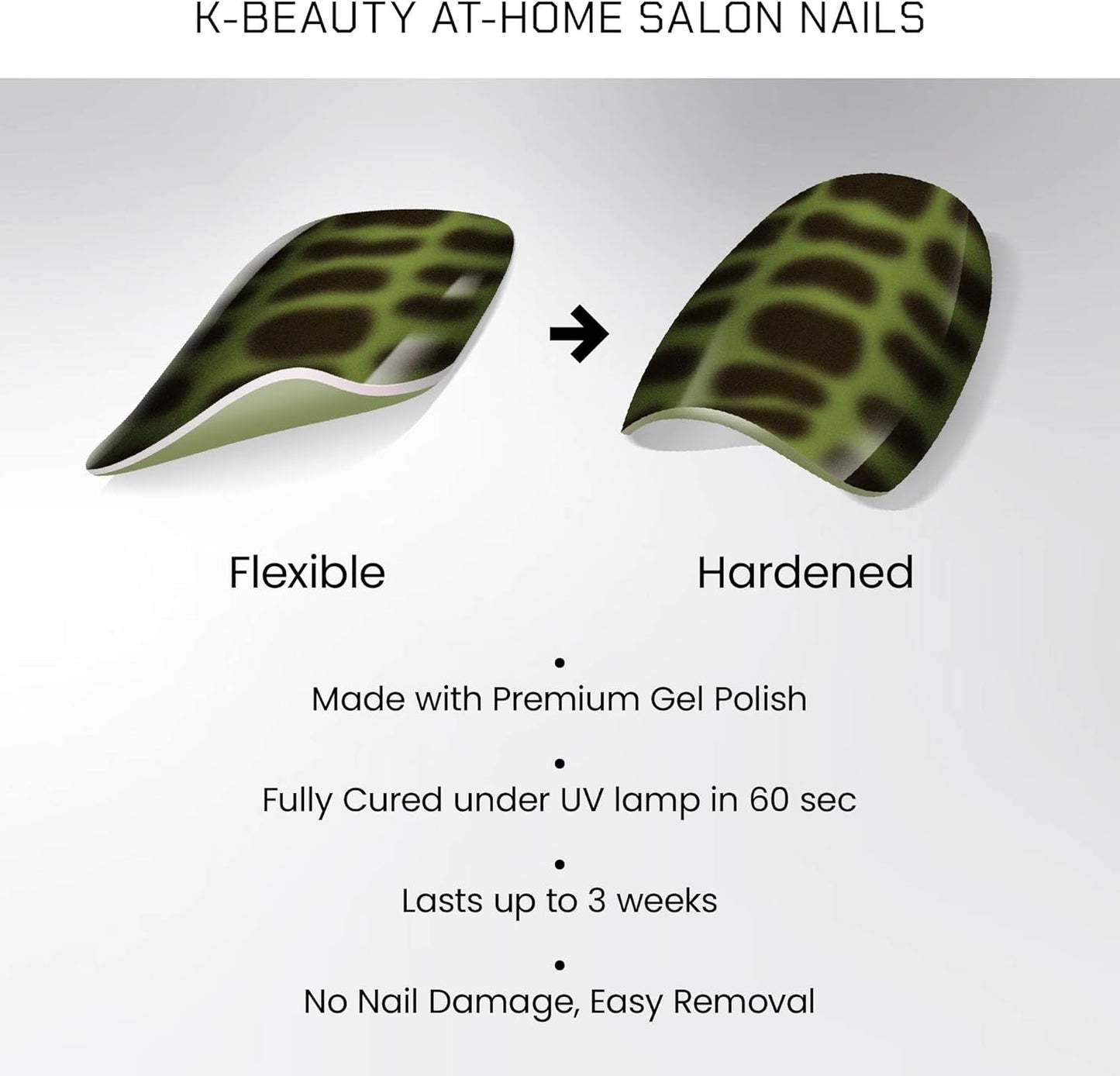 K-BEAUTY AT-HOME SALON NAILS

Flexible

Hardened

•
Made with Premium Gel Polish

•
Fully Cured under UV lamp in 60 sec

•
Lasts up to 3 weeks

•
No Nail Damage, Easy Removal